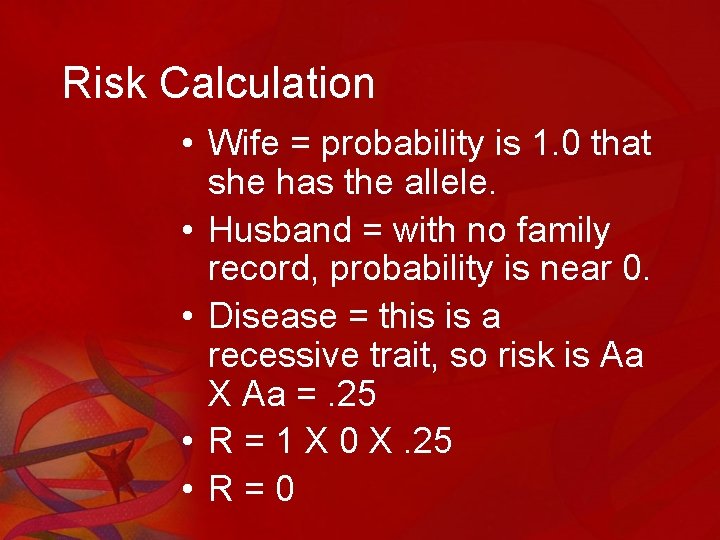 Risk Calculation

• Wife = probability is 1.0 that she has the allele.
• Husband = with no family record, probability is near 0.
• Disease = this is a recessive trait, so risk is Aa X Aa = .25
• R = 1 X 0 X .25
• R = 0